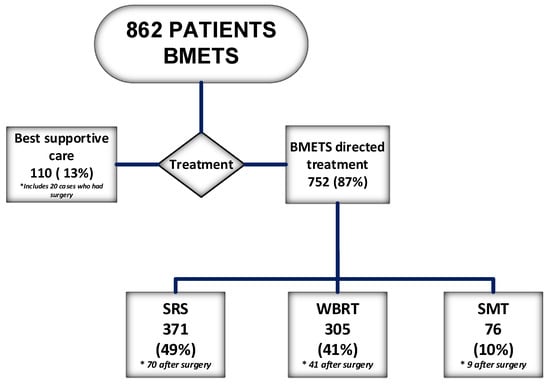 862 PATIENTS BMETS

Best supportive care
110 ( 13%)
*Includes 20 cases who had surgery

Treatment

BMETS directed treatment
752 (87%)

SRS
371
(49%)
* 70 after surgery

WBRT
305
(41%)
* 41 after surgery

SMT
76
(10%)
* 9 after surgery